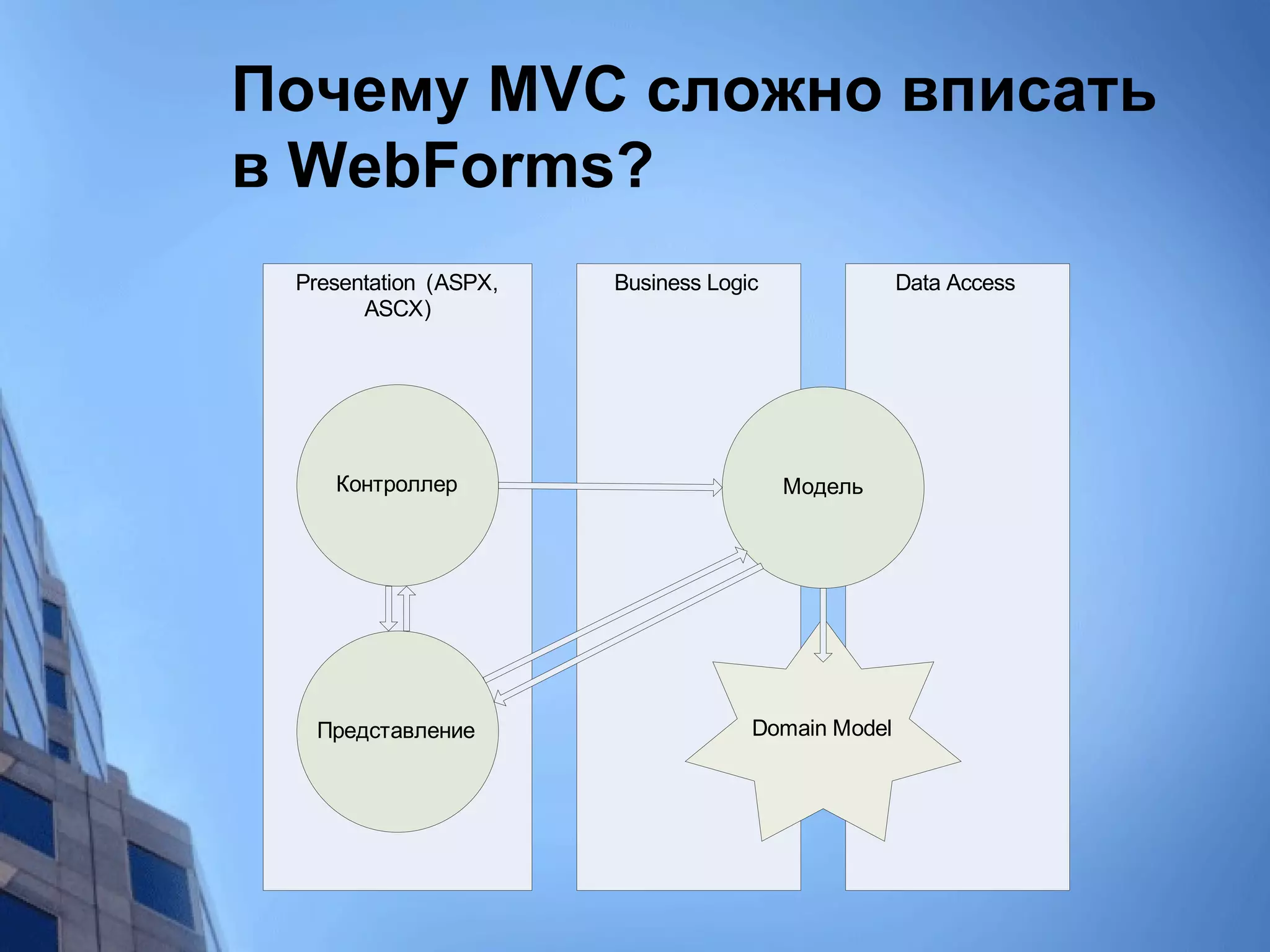 Почему MVC сложно вписать в WebForms?

Presentation (ASPX, ASCX)

Business Logic

Data Access

Контроллер

Модель

Представление

Domain Model